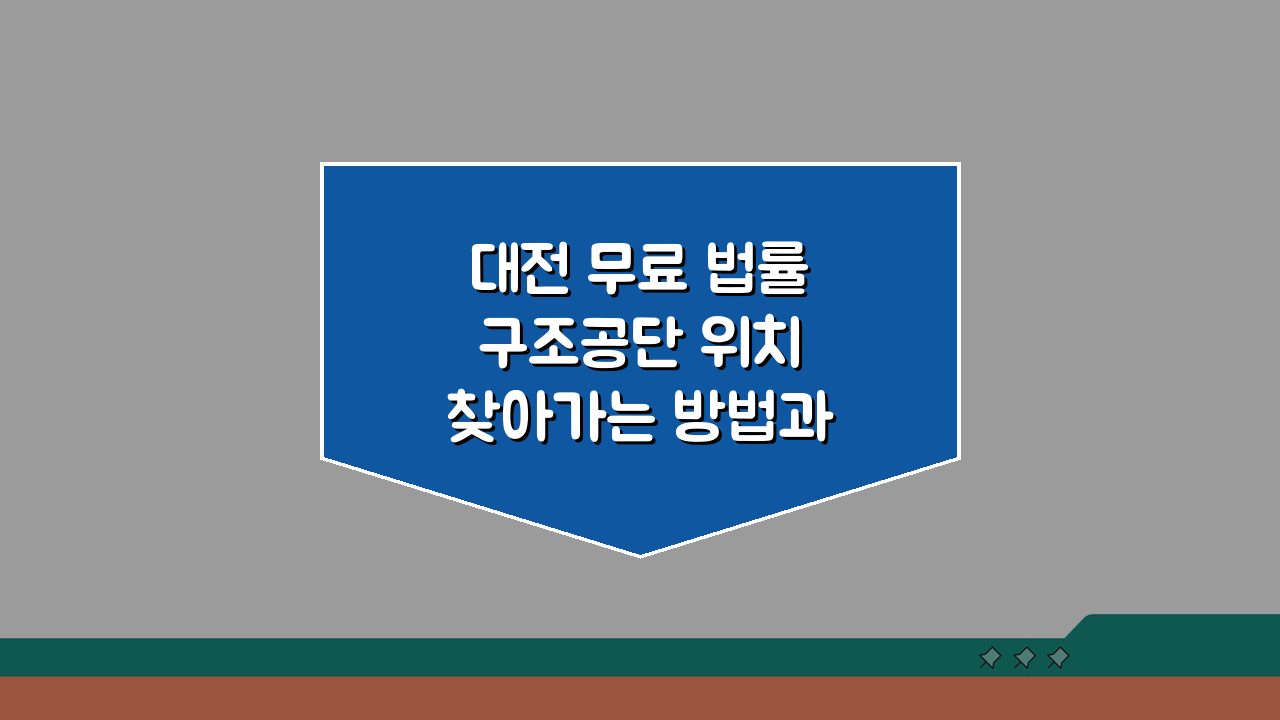 대전 무료 법률
구조공단 위치
찾아가는 방법과